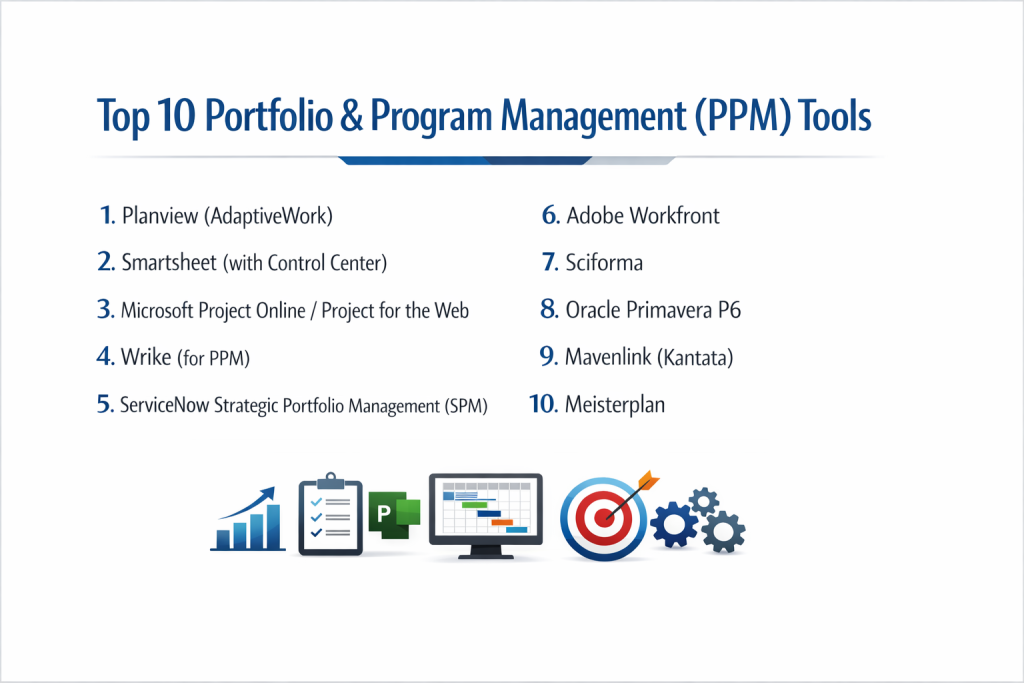 Top 10 Portfolio & Program Management (PPM) Tools

1. Planview (AdaptiveWork)

2. Smartsheet (with Control Center)

3. Microsoft Project Online / Project for the Web

4. Wrike (for PPM)

5. ServiceNow Strategic Portfolio Management (SPM)

6. Adobe Workfront

7. Sciforma

8. Oracle Primavera P6

9. Mavenlink (Kantata)

10. Meisterplan

P